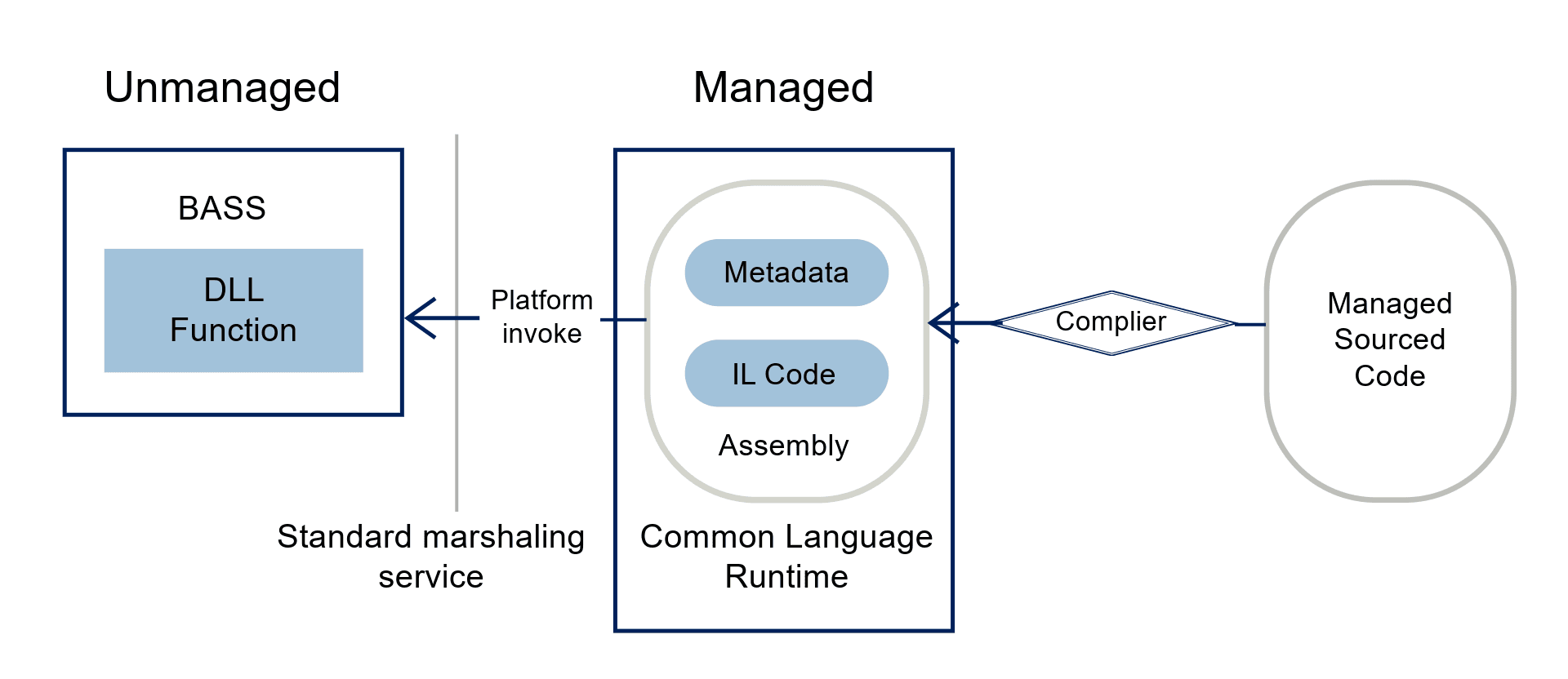 Unmanaged

Managed

BASS

DLL Function

Platform invoke

Metadata

IL Code

Assembly

Complier

Managed Sourced Code

Standard marshaling service

Common Language Runtime